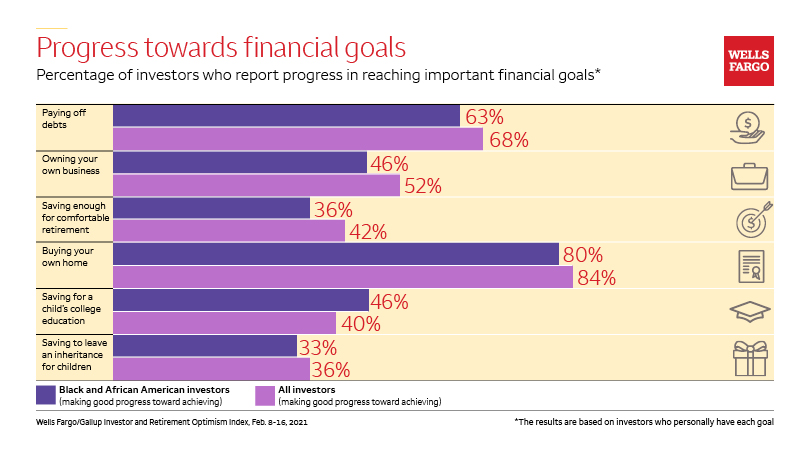 Progress towards financial goals

Percentage of investors who report progress in reaching important financial goals*

WELLS FARGO

Paying off debts
63%
68%

Owning your own business
46%
52%

Saving enough for comfortable retirement
36%
42%

Buying your own home
80%
84%

Saving for a child's college education
46%
40%

Saving to leave an inheritance for children
33%
36%

Black and African American investors
(making good progress toward achieving)

All investors
(making good progress toward achieving)

Wells Fargo/Gallup Investor and Retirement Optimism Index, Feb. 8-16, 2021

*The results are based on investors who personally have each goal